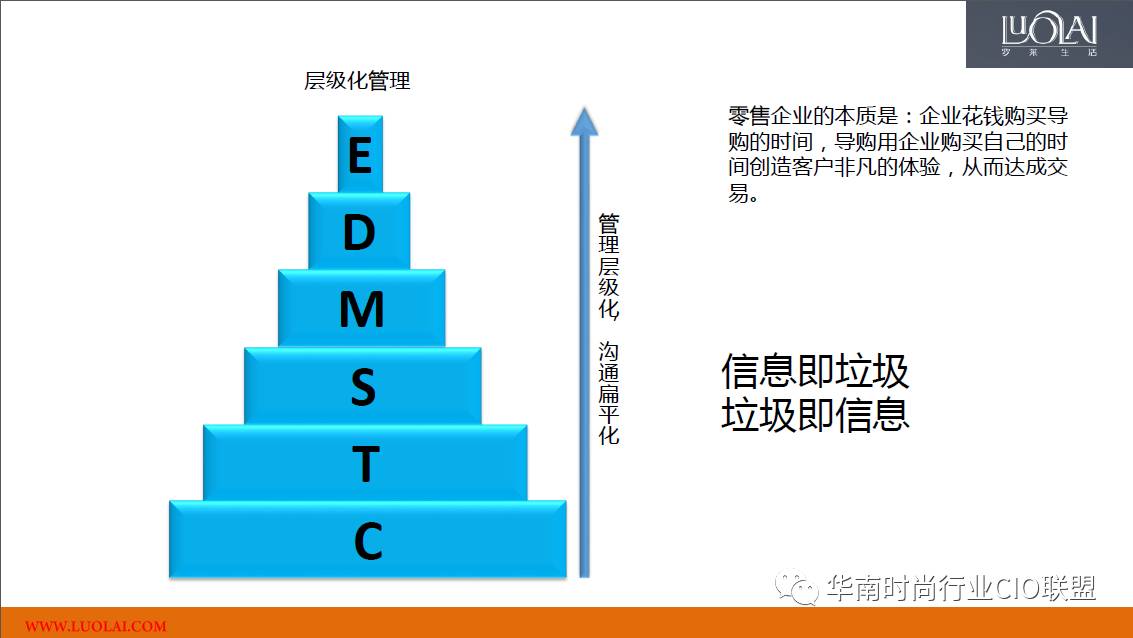 LUOLAI
罗莱生活

层级化管理

E
D
M
S
T
C

管理层级化 沟通扁平化

零售企业的本质是：企业花钱购买导购的时间，导购用企业购买自己的时间创造客户非凡的体验，从而达成交易。

信息即垃圾
垃圾即信息

华南时尚行业CIO联盟

WWW.LUOLAI.COM